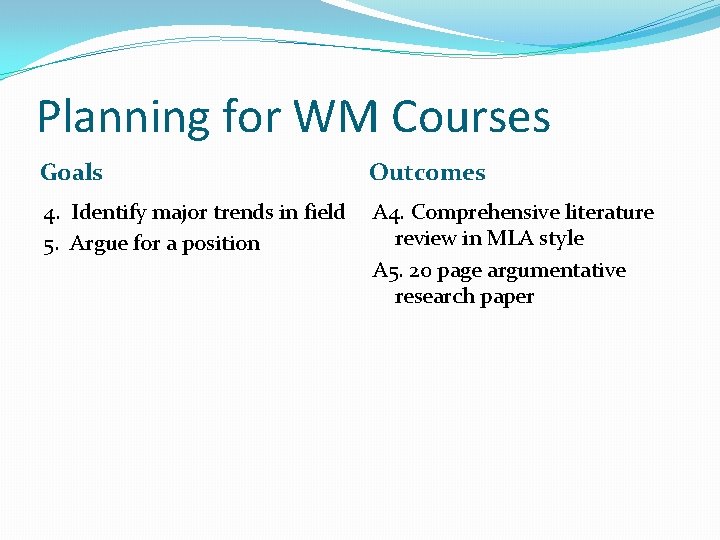 Planning for WM Courses

Goals

4. Identify major trends in field

5. Argue for a position

Outcomes

A4. Comprehensive literature review in MLA style

A5. 20 page argumentative research paper